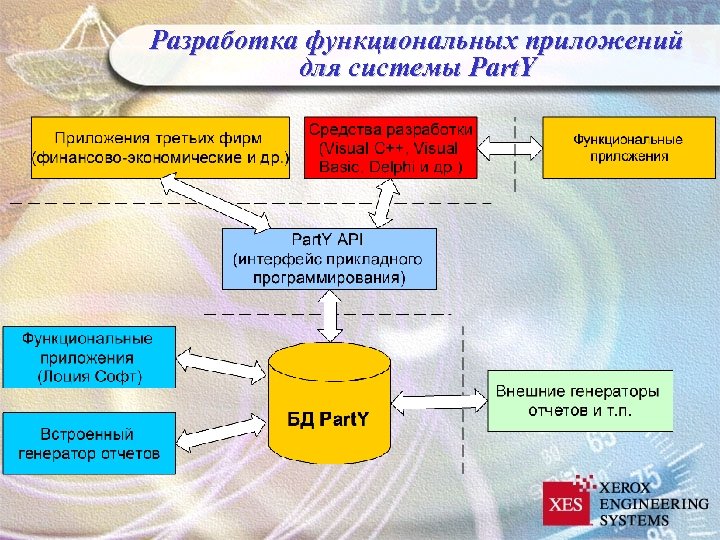 Разработка функциональных приложений для системы PartY

Приложения третьих фирм (финансово-экономические и др.)

Средства разработки (Visual C++, Visual Basic, Delphi и др.)

Функциональные приложения

PartY API (интерфейс прикладного программирования)

Функциональные приложения (Лоция Софт)

Встроенный генератор отчетов

БД PartY

Внешние генераторы отчетов и т.п.

XES XEROX ENGINEERING SYSTEMS